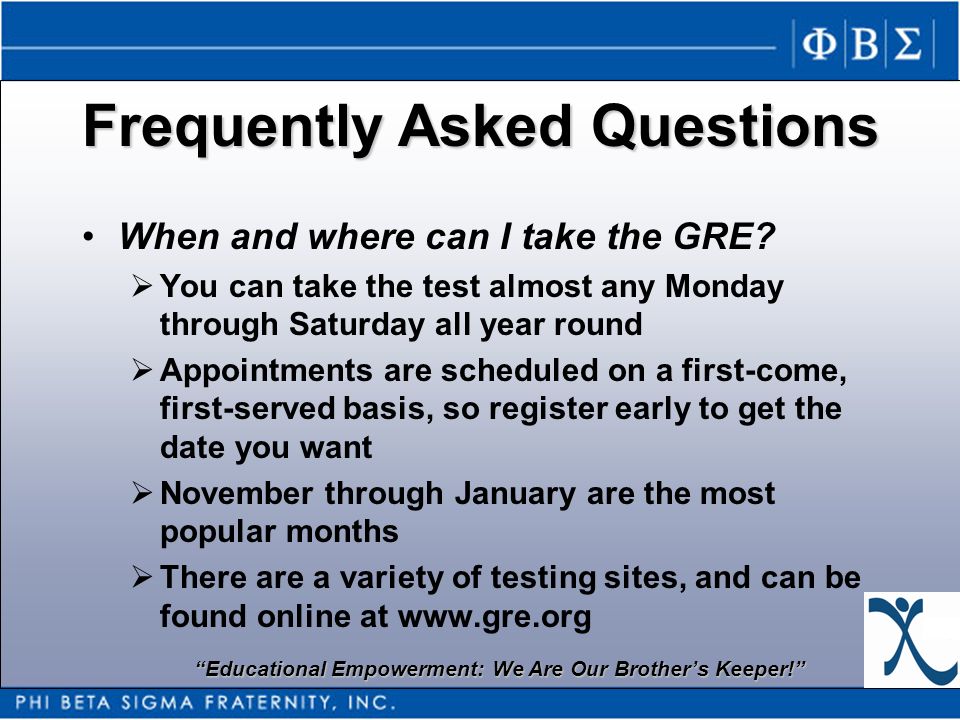 ΦΒΣ

Frequently Asked Questions

• When and where can I take the GRE?

➢ You can take the test almost any Monday through Saturday all year round

➢ Appointments are scheduled on a first-come, first-served basis, so register early to get the date you want

➢ November through January are the most popular months

➢ There are a variety of testing sites, and can be found online at www.gre.org

"Educational Empowerment: We Are Our Brother's Keeper!"

PHI BETA SIGMA FRATERNITY, INC.